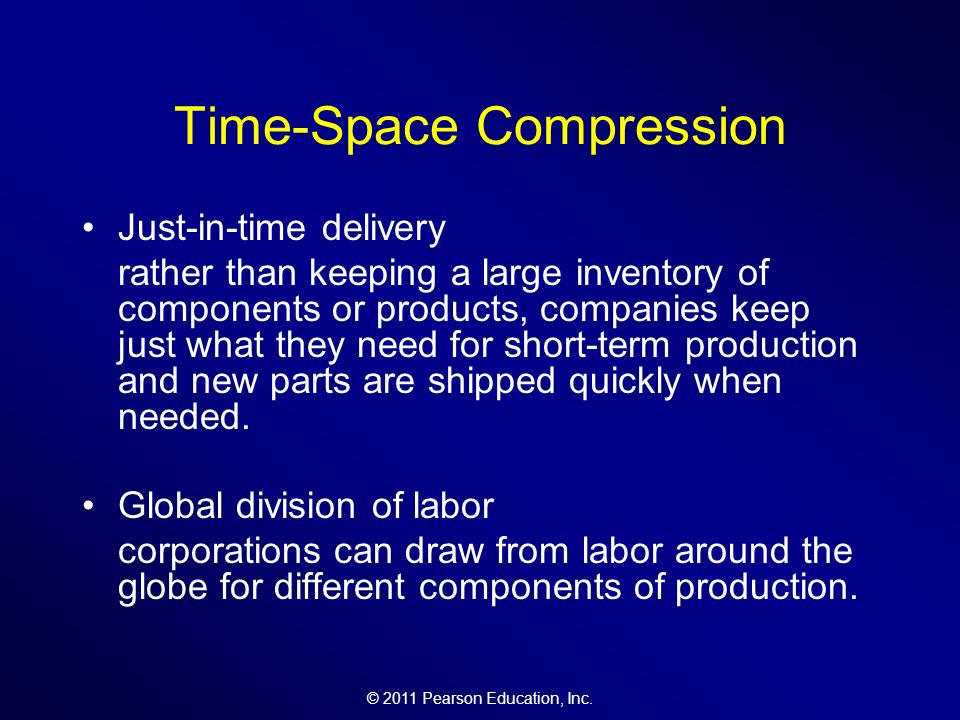 Time-Space Compression

• Just-in-time delivery

rather than keeping a large inventory of components or products, companies keep just what they need for short-term production and new parts are shipped quickly when needed.

• Global division of labor

corporations can draw from labor around the globe for different components of production.

© 2011 Pearson Education, Inc.